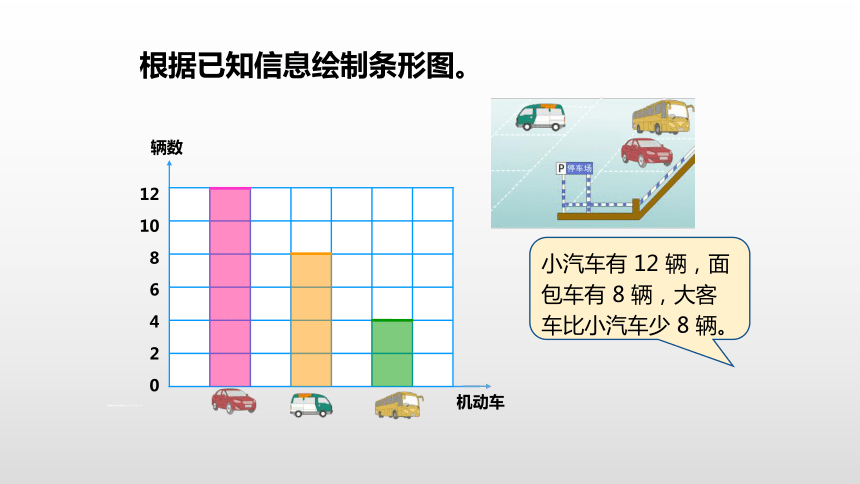 根据已知信息绘制条形图。

辆数

12
10
8
6
4
2
0

机动车

P 停车场

小汽车有 12 辆，面包车有 8 辆，大客车比小汽车少 8 辆。